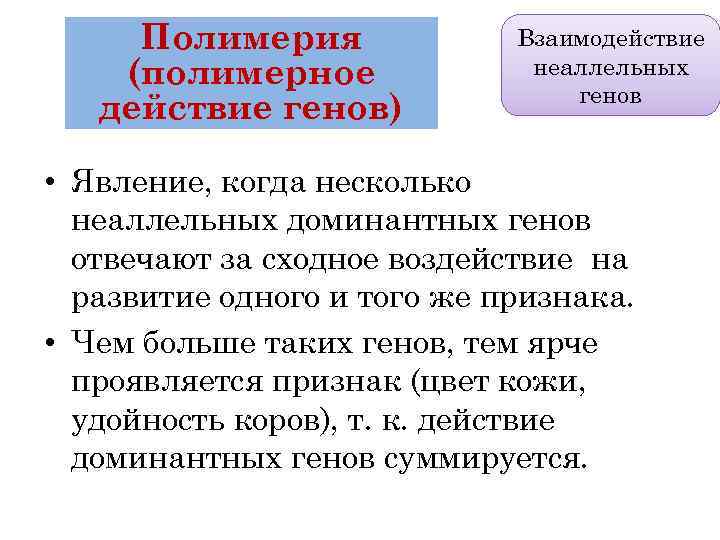 Полимерия (полимерное действие генов)

Взаимодействие неаллельных генов

• Явление, когда несколько неаллельных доминантных генов отвечают за сходное воздействие на развитие одного и того же признака.
• Чем больше таких генов, тем ярче проявляется признак (цвет кожи, удойность коров), т. к. действие доминантных генов суммируется.